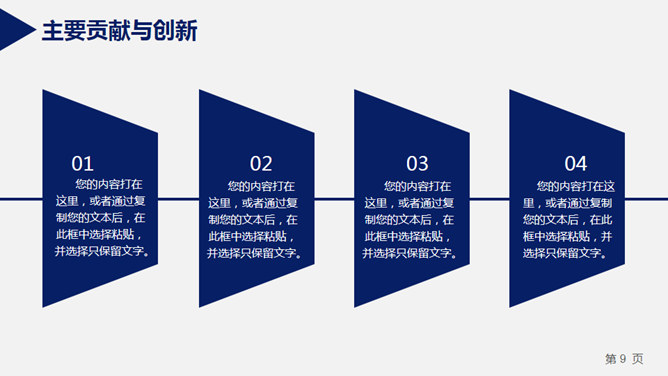 主要贡献与创新

01

您的内容打在这里，或者通过复制您的文本后，在此框中选择粘贴，并选择只保留文字。

02

您的内容打在这里，或者通过复制您的文本后，在此框中选择粘贴，并选择只保留文字。

03

您的内容打在这里，或者通过复制您的文本后，在此框中选择粘贴，并选择只保留文字。

04

您的内容打在这里，或者通过复制您的文本后，在此框中选择粘贴，并选择只保留文字。

第 9 页